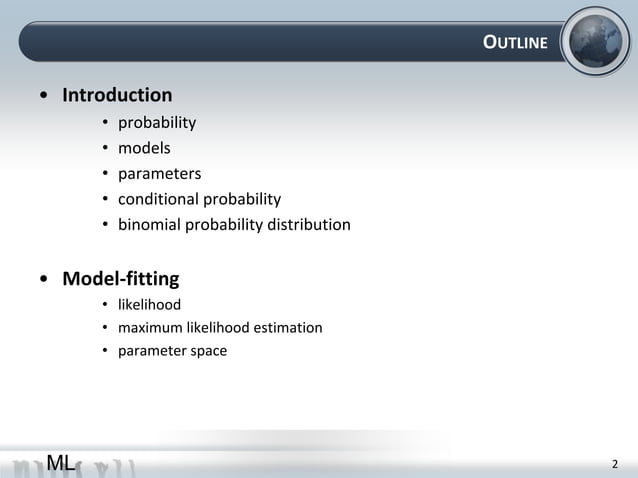 OUTLINE

• Introduction
  • probability
  • models
  • parameters
  • conditional probability
  • binomial probability distribution

• Model-fitting
  • likelihood
  • maximum likelihood estimation
  • parameter space

ML

2